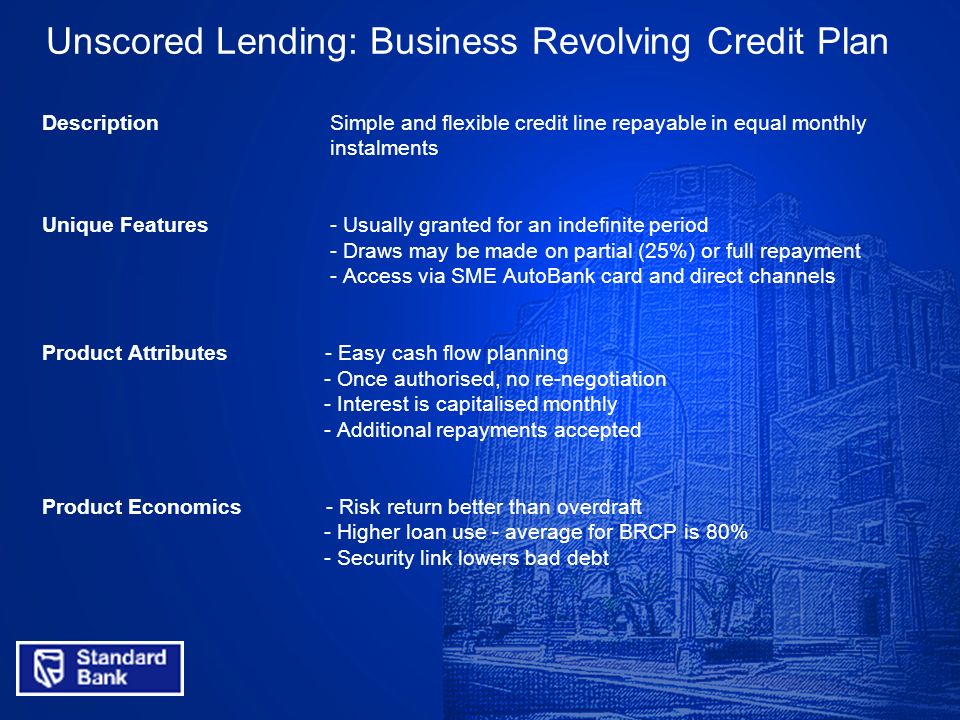 Unscored Lending: Business Revolving Credit Plan

Description

Simple and flexible credit line repayable in equal monthly instalments

Unique Features

- Usually granted for an indefinite period
- Draws may be made on partial (25%) or full repayment
- Access via SME AutoBank card and direct channels

Product Attributes

- Easy cash flow planning
- Once authorised, no re-negotiation
- Interest is capitalised monthly
- Additional repayments accepted

Product Economics

- Risk return better than overdraft
- Higher loan use - average for BRCP is 80%
- Security link lowers bad debt

Standard Bank